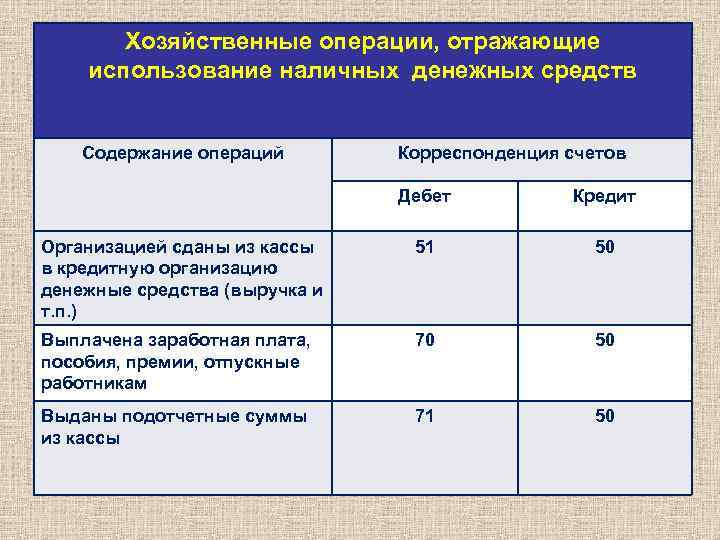 Хозяйственные операции, отражающие использование наличных денежных средств

| Содержание операций | Корреспонденция счетов | |
|---|---|---|
| | Дебет | Кредит |
| Организацией сданы из кассы в кредитную организацию денежные средства (выручка и т.п.) | 51 | 50 |
| Выплачена заработная плата, пособия, премии, отпускные работникам | 70 | 50 |
| Выданы подотчетные суммы из кассы | 71 | 50 |